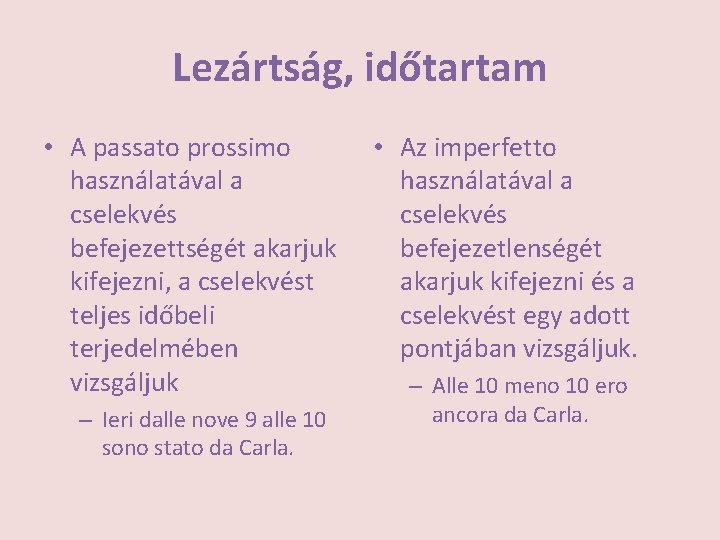 Lezártság, időtartam

• A passato prossimo használatával a cselekvés befejezettségét akarjuk kifejezni, a cselekvést teljes időbeli terjedelmében vizsgáljuk

– Ieri dalle nove 9 alle 10 sono stato da Carla.

• Az imperfetto használatával a cselekvés befejezetlenségét akarjuk kifejezni és a cselekvést egy adott pontjában vizsgáljuk.

– Alle 10 meno 10 ero ancora da Carla.